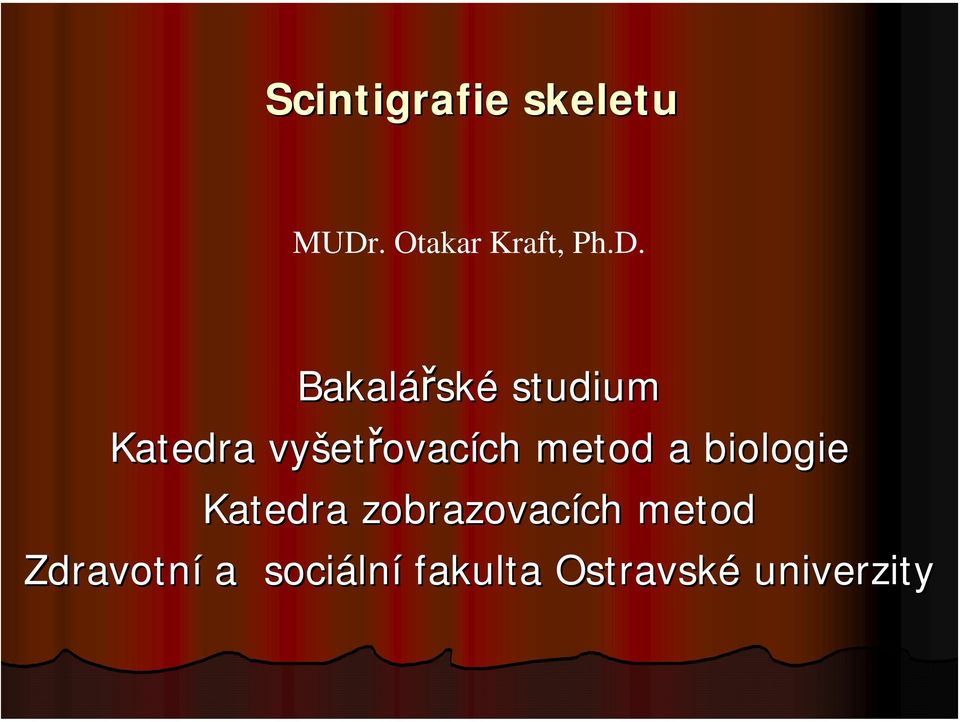 Scintigrafie skeletu

MUDr. Otakar Kraft, Ph.D.

Bakalářské studium
Katedra vyšetřovacích metod a biologie
Katedra zobrazovacích metod
Zdravotní a sociální fakulta Ostravské univerzity